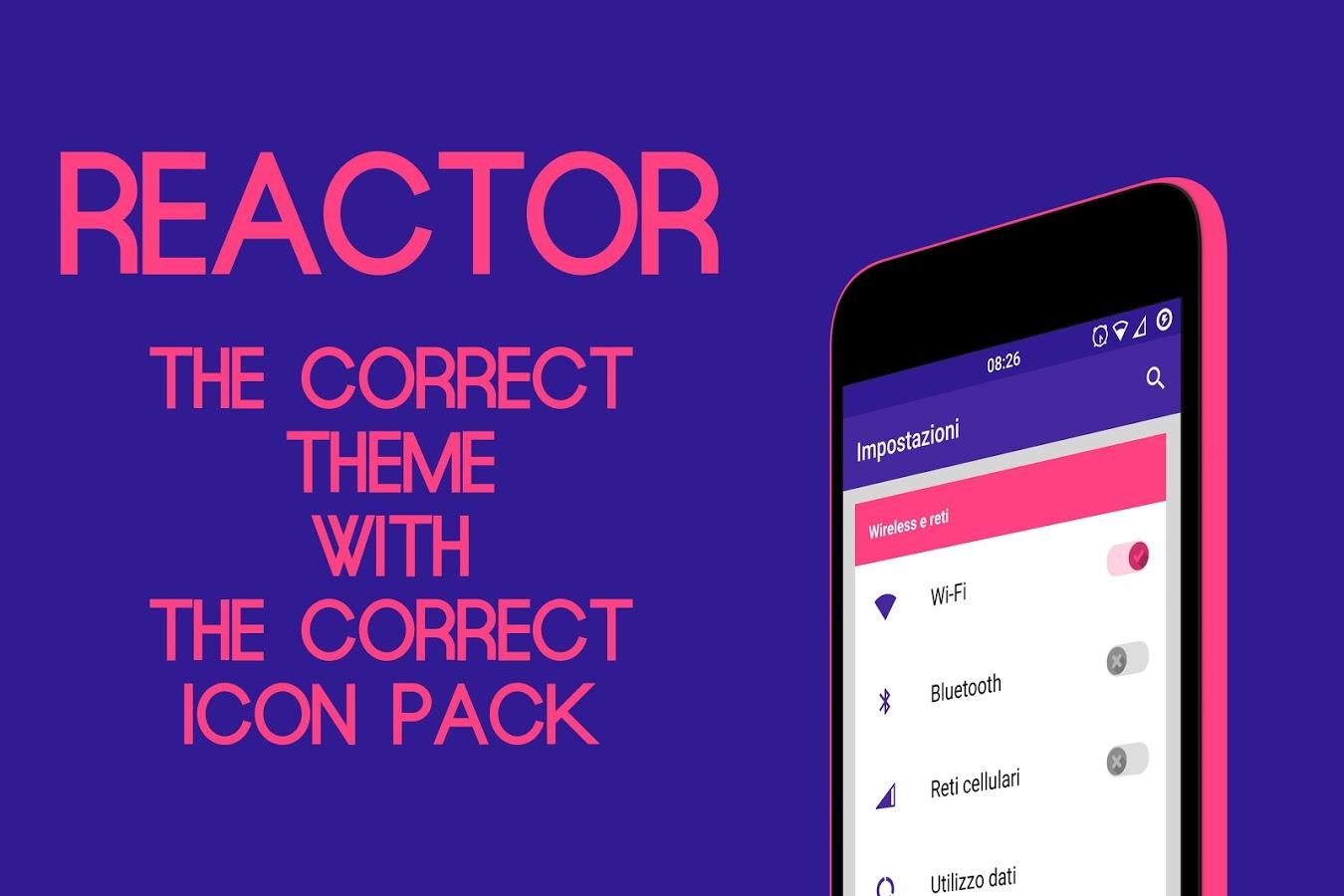 REACTOR

THE CORRECT THEME WITH THE CORRECT ICON PACK

08:26

Impostazioni

Wireless e reti

Wi-Fi

Bluetooth

Reti cellulari

Utilizzo dati